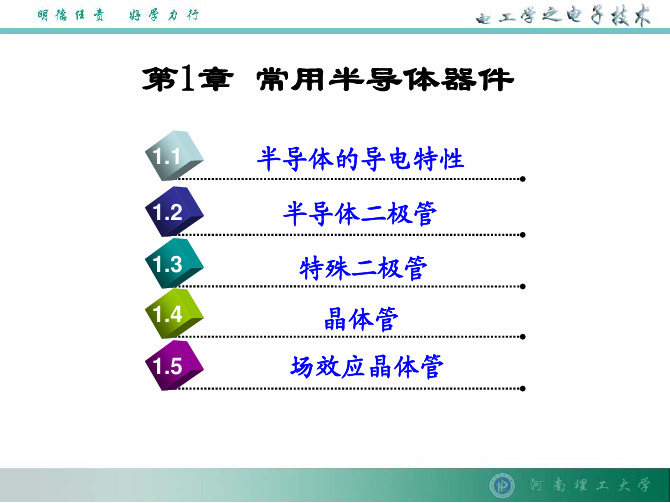 明德任责　好学力行

电工学之电子技术

第1章　常用半导体器件

1.1 半导体的导电特性

1.2 半导体二极管

1.3 特殊二极管

1.4 晶体管

1.5 场效应晶体管

河南理工大学